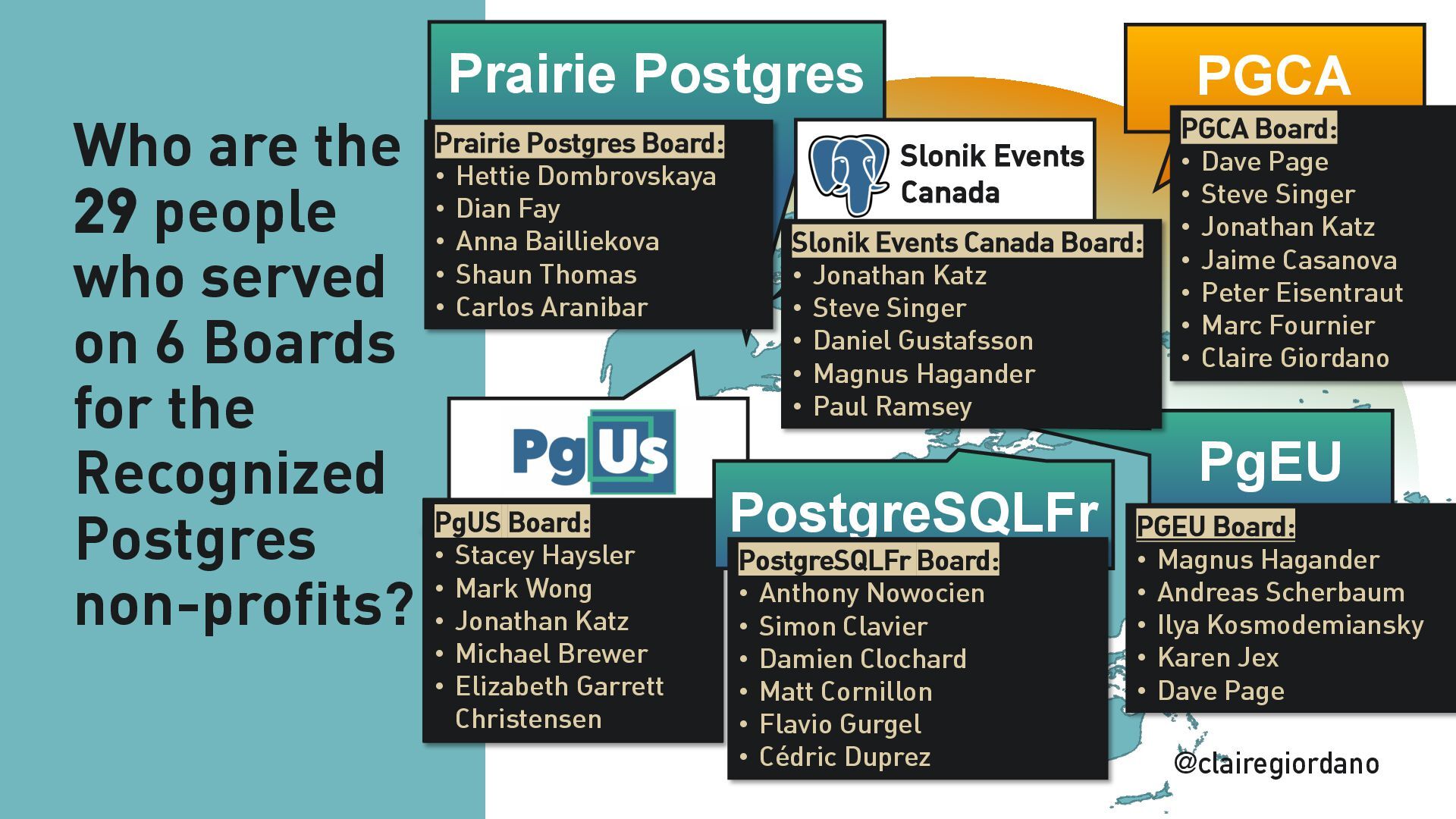 Who are the 29 people who served on 6 Boards for the Recognized Postgres non-profits?

Prairie Postgres

Prairie Postgres Board:
• Hettie Dombrovskaya
• Dian Fay
• Anna Bailliekova
• Shaun Thomas
• Carlos Aranibar

Slonik Events Canada

Slonik Events Canada Board:
• Jonathan Katz
• Steve Singer
• Daniel Gustafsson
• Magnus Hagander
• Paul Ramsey

PGCA

PGCA Board:
• Dave Page
• Steve Singer
• Jonathan Katz
• Jaime Casanova
• Peter Eisentraut
• Marc Fournier
• Claire Giordano

PgUs

PgUS Board:
• Stacey Haysler
• Mark Wong
• Jonathan Katz
• Michael Brewer
• Elizabeth Garrett Christensen

PostgreSQLFr

PostgreSQLFr Board:
• Anthony Nowocien
• Simon Clavier
• Damien Clochard
• Matt Cornillon
• Flavio Gurgel
• Cédric Duprez

PgEU

PGEU Board:
• Magnus Hagander
• Andreas Scherbaum
• Ilya Kosmodemiansky
• Karen Jex
• Dave Page

@clairegiordano